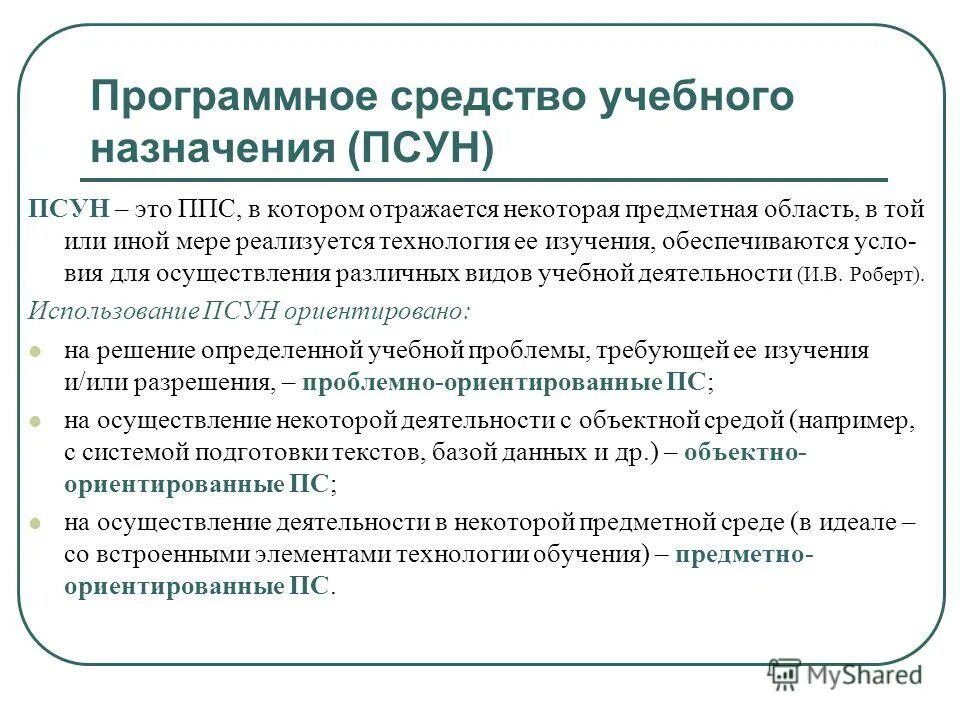 Программное средство учебного назначения (ПСУН)

ПСУН – это ППС, в котором отражается некоторая предметная область, в той или иной мере реализуется технология ее изучения, обеспечиваются условия для осуществления различных видов учебной деятельности (И.В. Роберт).

Использование ПСУН ориентировано:

на решение определенной учебной проблемы, требующей ее изучения и/или разрешения, – проблемно-ориентированные ПС;

на осуществление некоторой деятельности с объектной средой (например, с системой подготовки текстов, базой данных и др.) – объектно-ориентированные ПС;

на осуществление деятельности в некоторой предметной среде (в идеале – со встроенными элементами технологии обучения) – предметно-ориентированные ПС.

MyShared